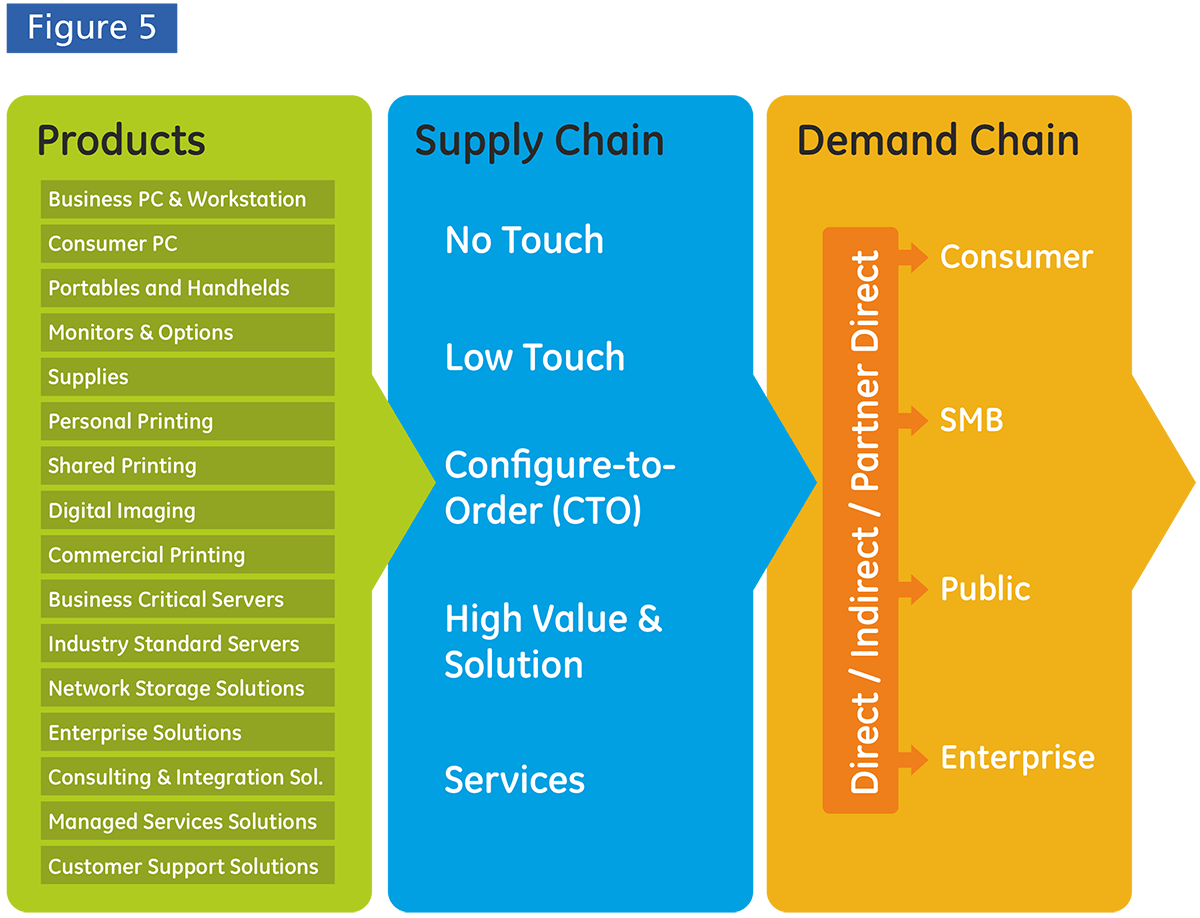 Figure 5

Products

Business PC & Workstation
Consumer PC
Portables and Handhelds
Monitors & Options
Supplies
Personal Printing
Shared Printing
Digital Imaging
Commercial Printing
Business Critical Servers
Industry Standard Servers
Network Storage Solutions
Enterprise Solutions
Consulting & Integration Sol.
Managed Services Solutions
Customer Support Solutions

Supply Chain

No Touch

Low Touch

Configure-to-Order (CTO)

High Value & Solution

Services

Demand Chain

Direct / Indirect / Partner Direct

Consumer

SMB

Public

Enterprise